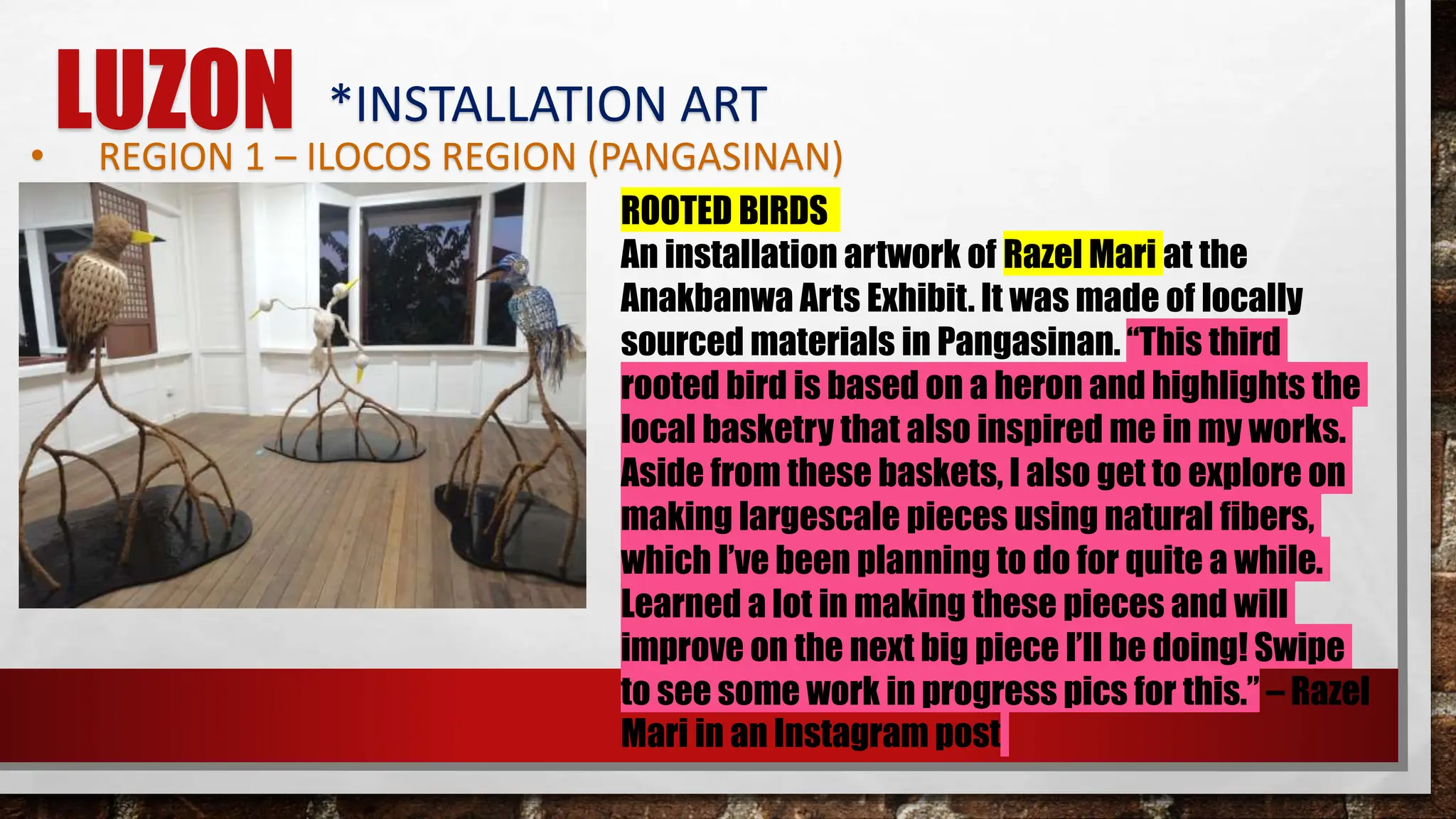 LUZON *INSTALLATION ART

• REGION 1 – ILOCOS REGION (PANGASINAN)

ROOTED BIRDS

An installation artwork of Razel Mari at the Anakbanwa Arts Exhibit. It was made of locally sourced materials in Pangasinan. “This third rooted bird is based on a heron and highlights the local basketry that also inspired me in my works. Aside from these baskets, I also get to explore on making largescale pieces using natural fibers, which I’ve been planning to do for quite a while. Learned a lot in making these pieces and will improve on the next big piece I’ll be doing! Swipe to see some work in progress pics for this.” – Razel Mari in an Instagram post